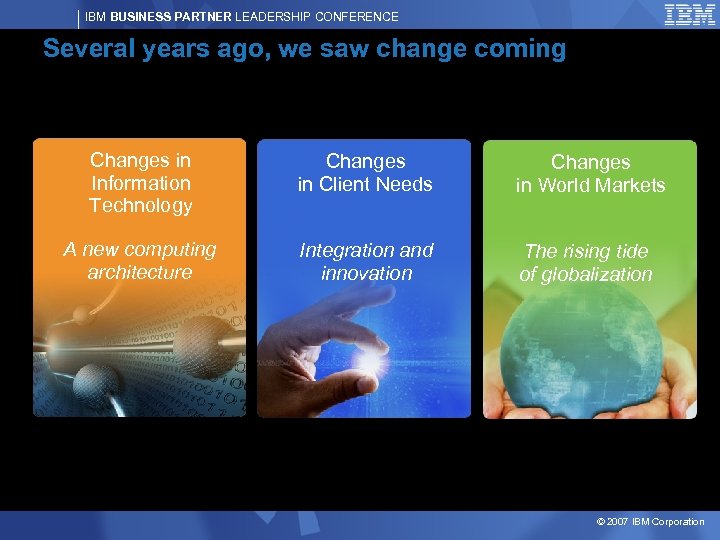 IBM BUSINESS PARTNER LEADERSHIP CONFERENCE

IBM

Several years ago, we saw change coming

Changes in Information Technology

A new computing architecture

Changes in Client Needs

Integration and innovation

Changes in World Markets

The rising tide of globalization

© 2007 IBM Corporation